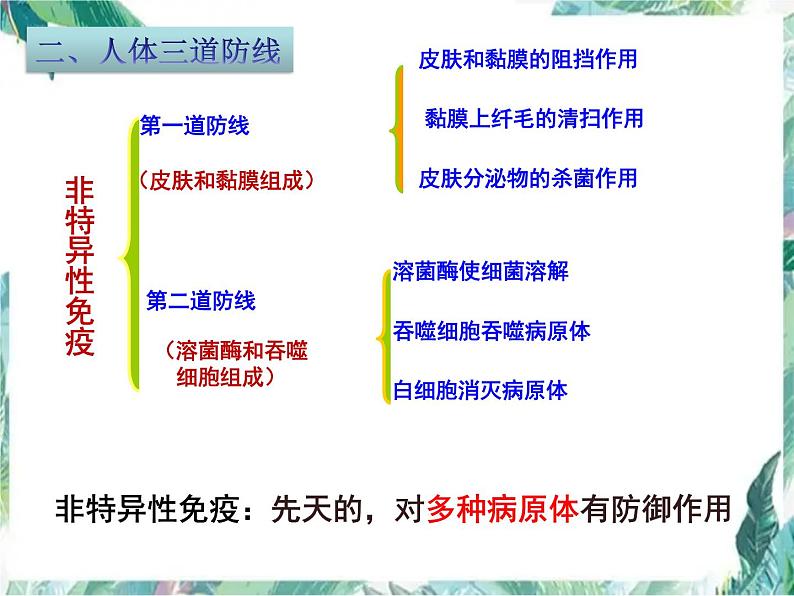 二、人体三道防线

非特异性免疫

第一道防线
（皮肤和黏膜组成）

皮肤和黏膜的阻挡作用
黏膜上纤毛的清扫作用
皮肤分泌物的杀菌作用

第二道防线
（溶菌酶和吞噬细胞组成）

溶菌酶使细菌溶解
吞噬细胞吞噬病原体
白细胞消灭病原体

非特异性免疫：先天的，对多种病原体有防御作用